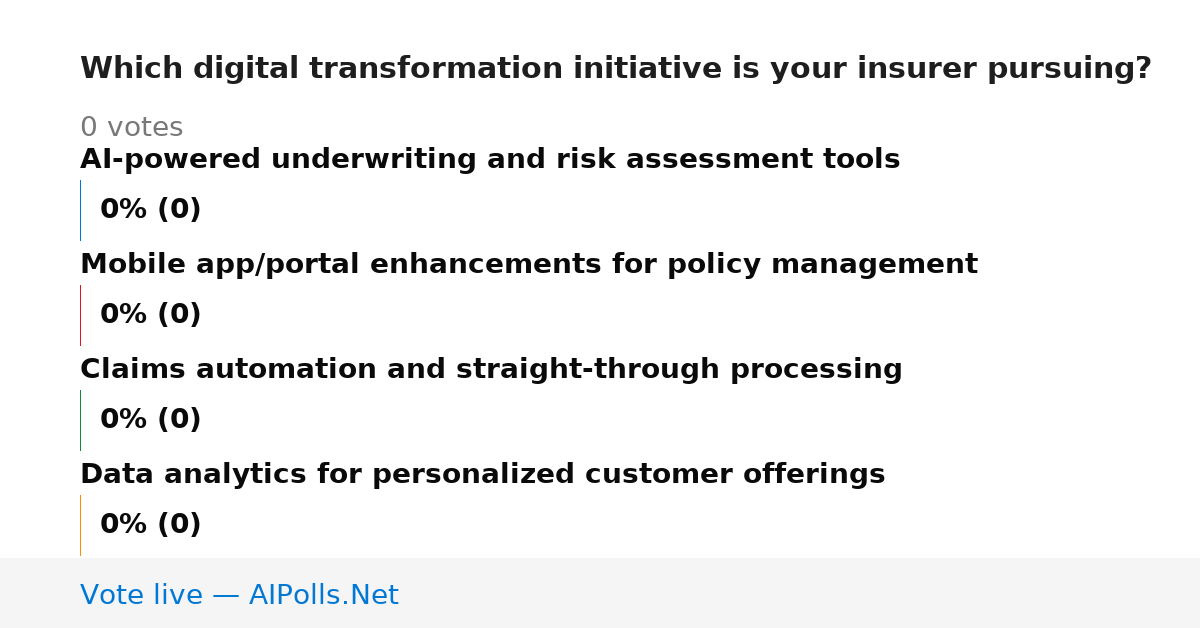 Which digital transformation initiative is your insurer pursuing?

0 votes

AI-powered underwriting and risk assessment tools

0% (0)

Mobile app/portal enhancements for policy management

0% (0)

Claims automation and straight-through processing

0% (0)

Data analytics for personalized customer offerings

0% (0)

Vote live — AIPolls.Net